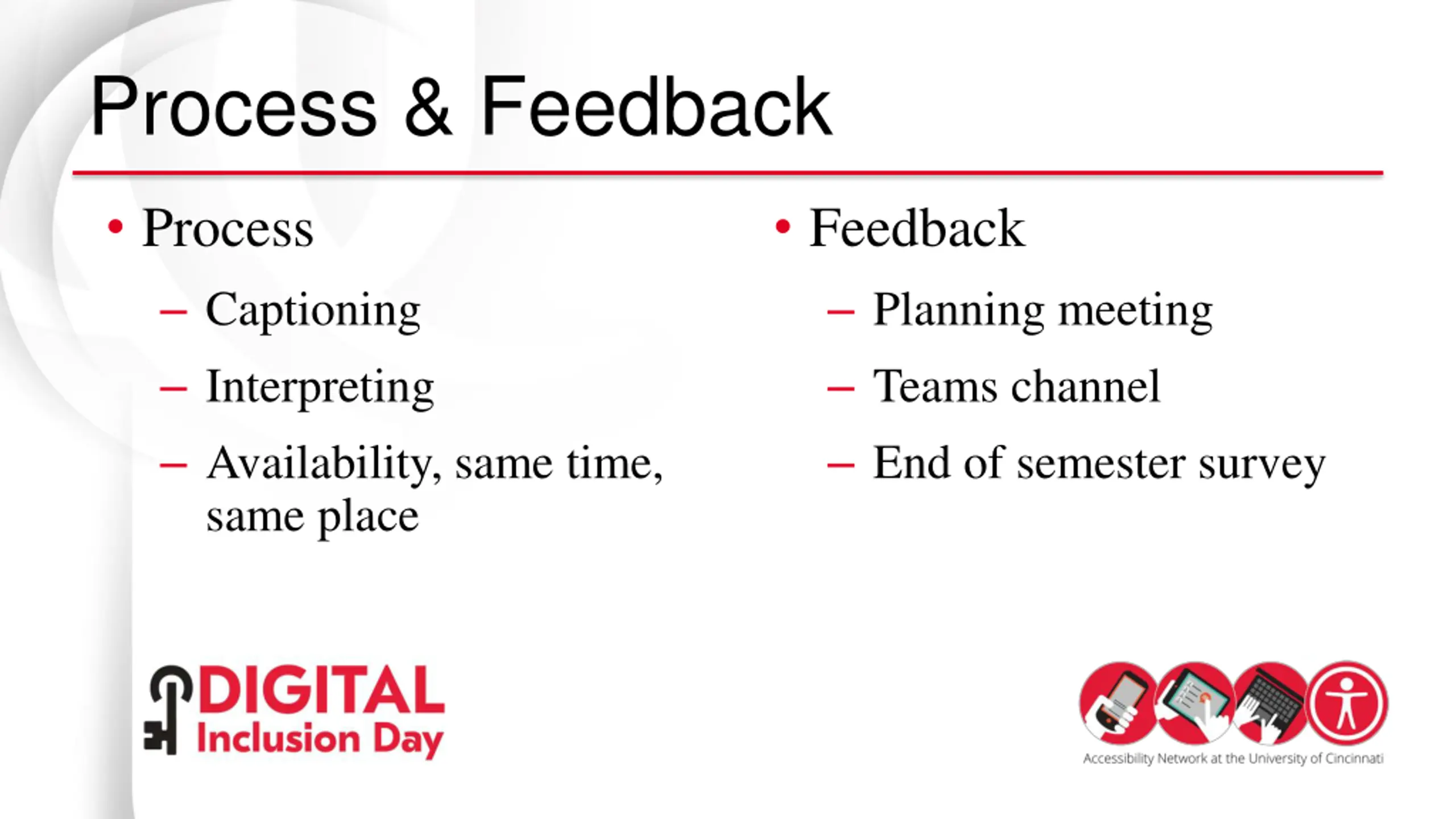 Process & Feedback

• Process
– Captioning
– Interpreting
– Availability, same time, same place

• Feedback
– Planning meeting
– Teams channel
– End of semester survey

DIGITAL Inclusion Day

Accessibility Network at the University of Cincinnati